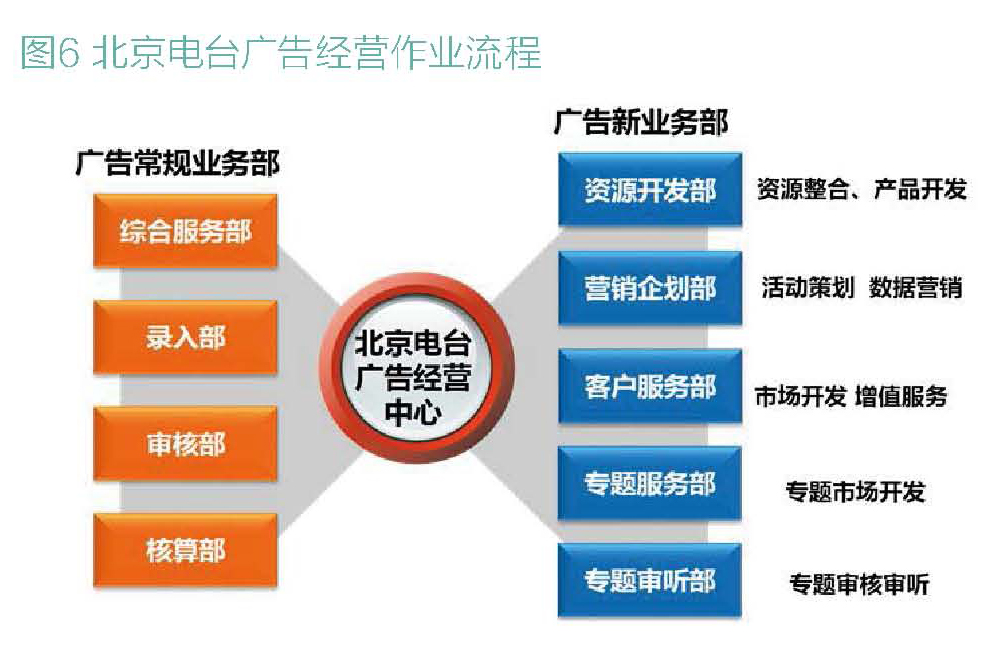 图6 北京电台广告经营作业流程

广告常规业务部

综合服务部

录入部

审核部

核算部

北京电台广告经营中心

广告新业务部

资源开发部 资源整合、产品开发

营销企划部 活动策划 数据营销

客户服务部 市场开发 增值服务

专题服务部 专题市场开发

专题审听部 专题审核审听